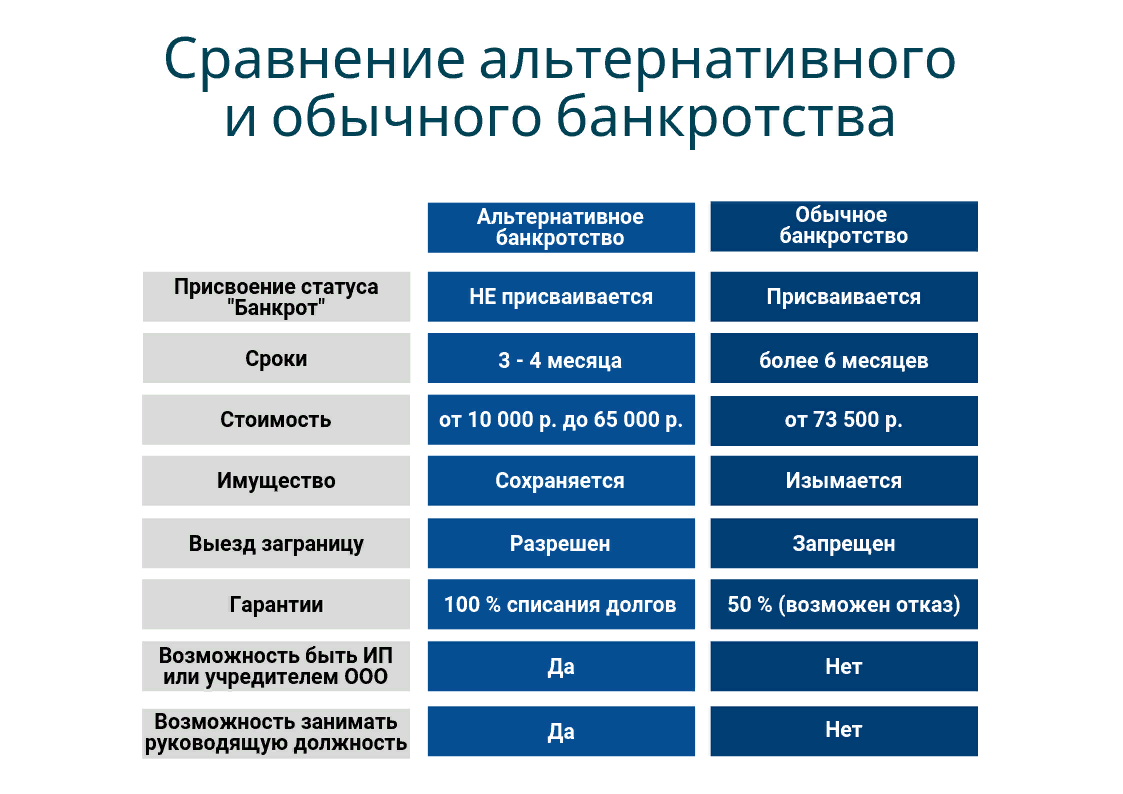 Сравнение альтернативного и обычного банкротства

| | Альтернативное банкротство | Обычное банкротство |
|---|---|---|
| Присвоение статуса "Банкрот" | НЕ присваивается | Присваивается |
| Сроки | 3 - 4 месяца | более 6 месяцев |
| Стоимость | от 10 000 р. до 65 000 р. | от 73 500 р. |
| Имущество | Сохраняется | Изымается |
| Выезд заграницу | Разрешен | Запрещен |
| Гарантии | 100 % списания долгов | 50 % (возможен отказ) |
| Возможность быть ИП или учредителем ООО | Да | Нет |
| Возможность занимать руководящую должность | Да | Нет |